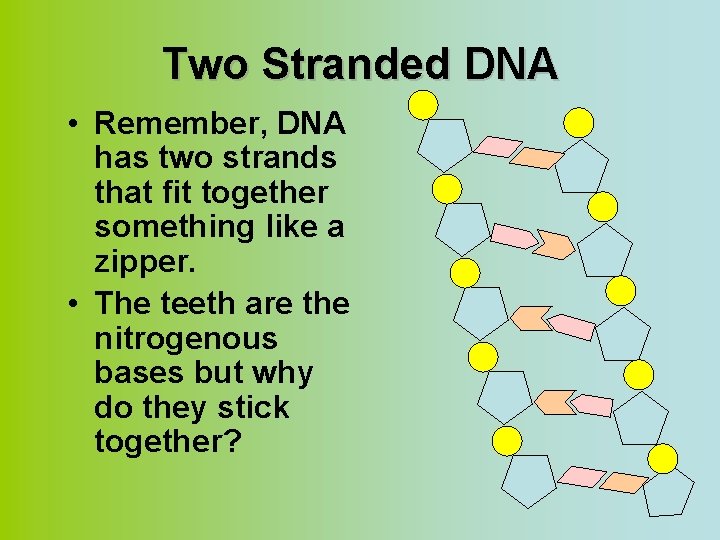 Two Stranded DNA

• Remember, DNA has two strands that fit together something like a zipper.

• The teeth are the nitrogenous bases but why do they stick together?